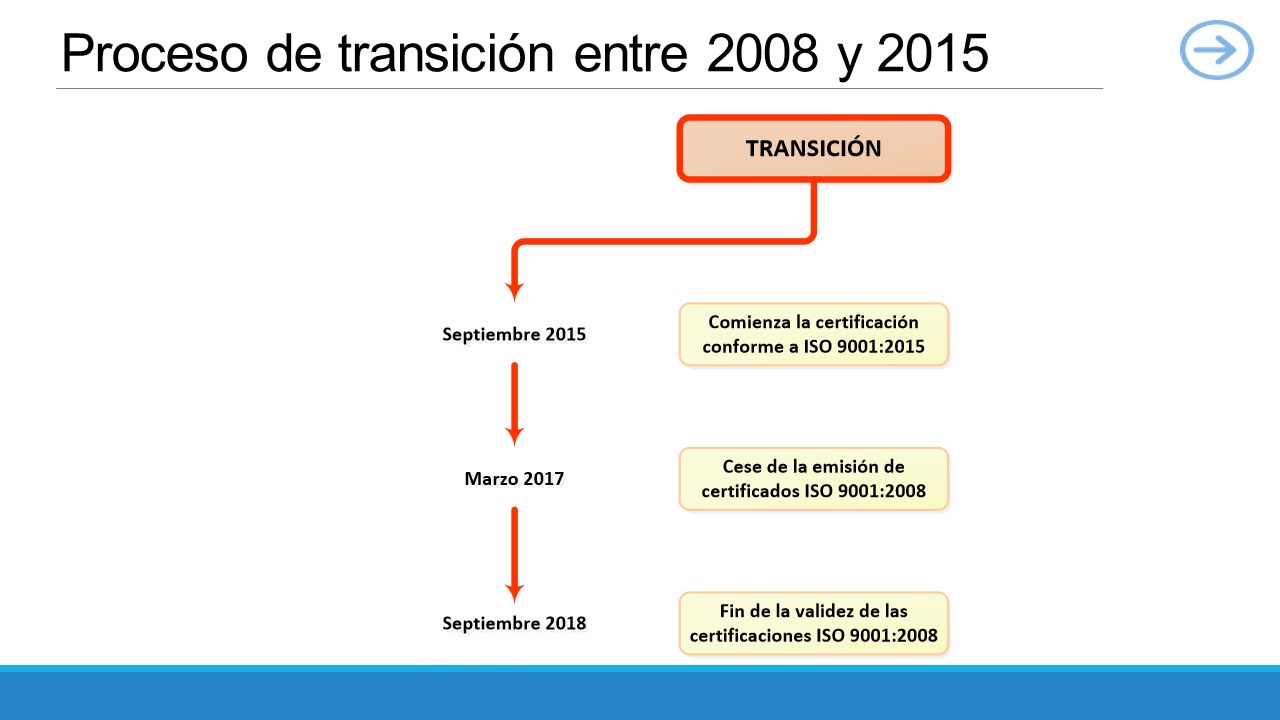 Proceso de transición entre 2008 y 2015

TRANSICIÓN

Septiembre 2015

Comienza la certificación conforme a ISO 9001:2015

Marzo 2017

Cese de la emisión de certificados ISO 9001:2008

Septiembre 2018

Fin de la validez de las certificaciones ISO 9001:2008